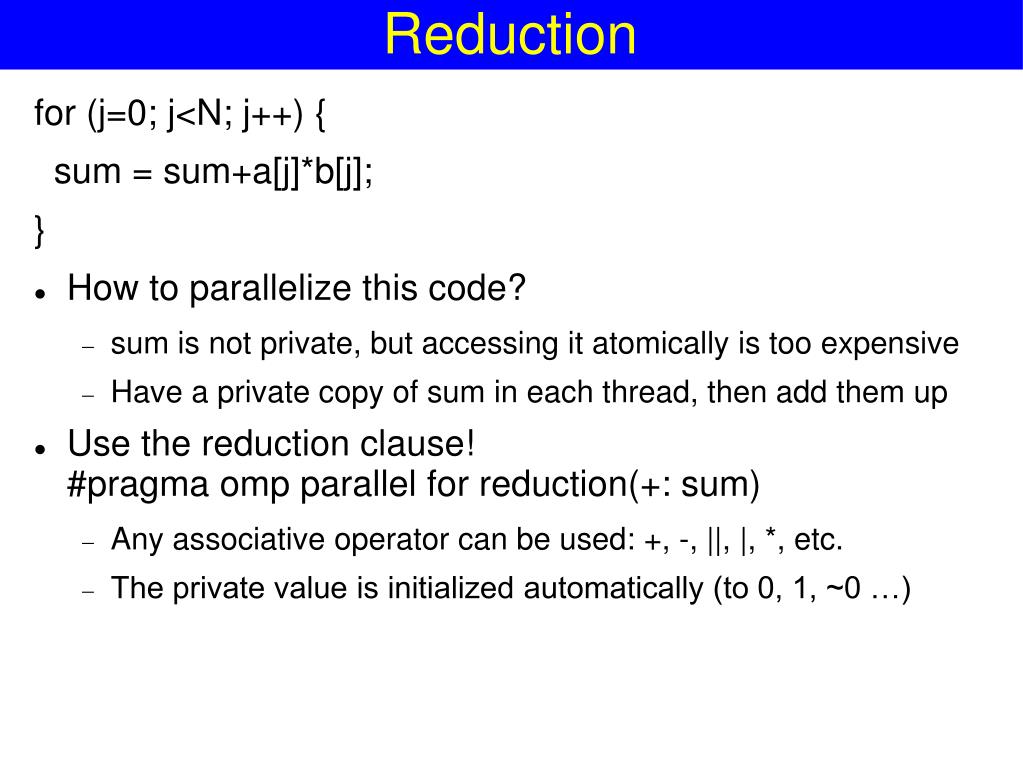 Reduction

for (j=0; j<N; j++) {
 sum = sum+a[j]*b[j];
}

● How to parallelize this code?
 – sum is not private, but accessing it atomically is too expensive
 – Have a private copy of sum in each thread, then add them up

● Use the reduction clause!
#pragma omp parallel for reduction(+: sum)
 – Any associative operator can be used: +, -, ||, |, *, etc.
 – The private value is initialized automatically (to 0, 1, ~0 …)